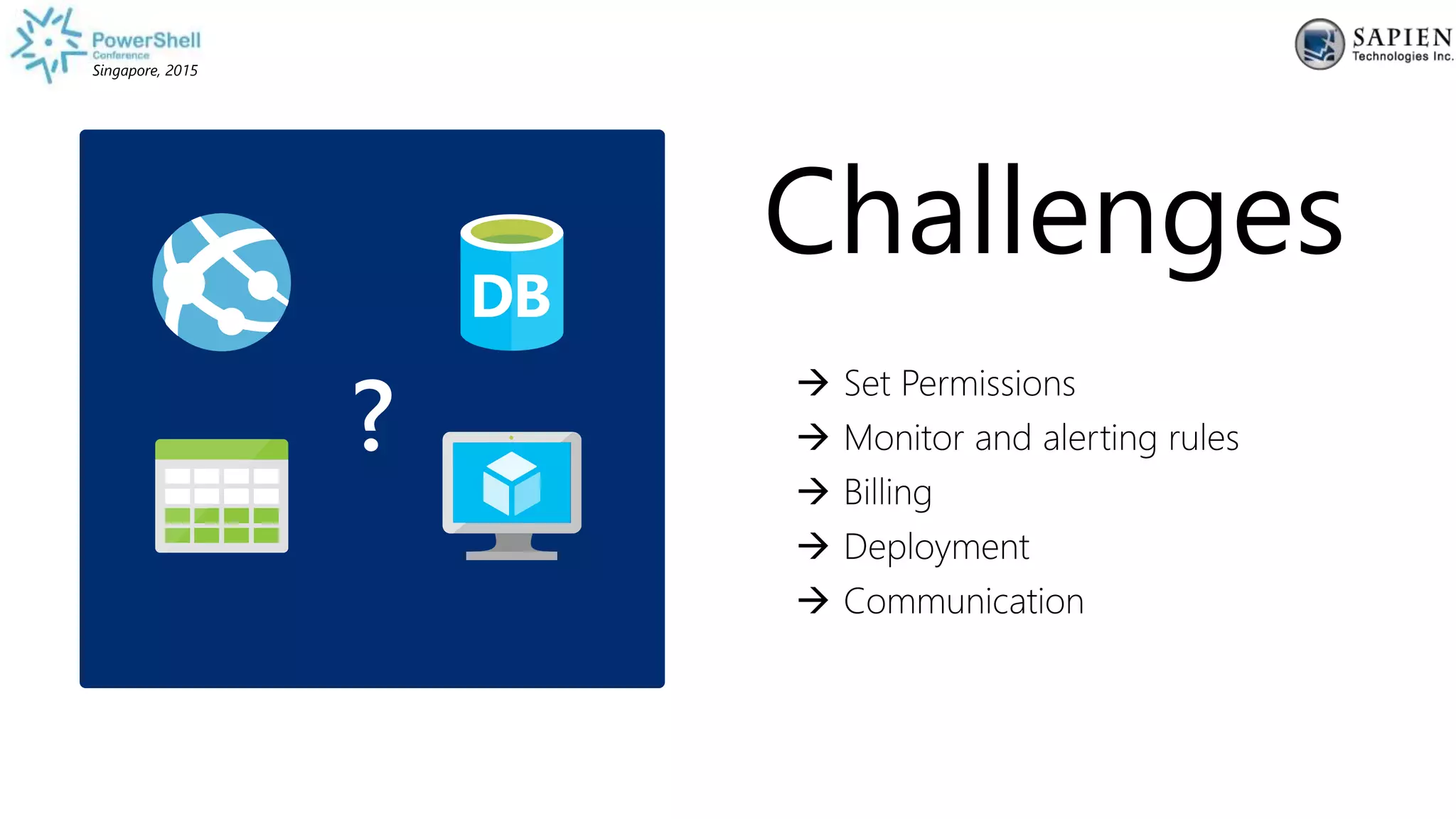 PowerShell
Conference
Singapore, 2015

SAPIEN
Technologies Inc.

DB

?

Challenges

→ Set Permissions
→ Monitor and alerting rules
→ Billing
→ Deployment
→ Communication